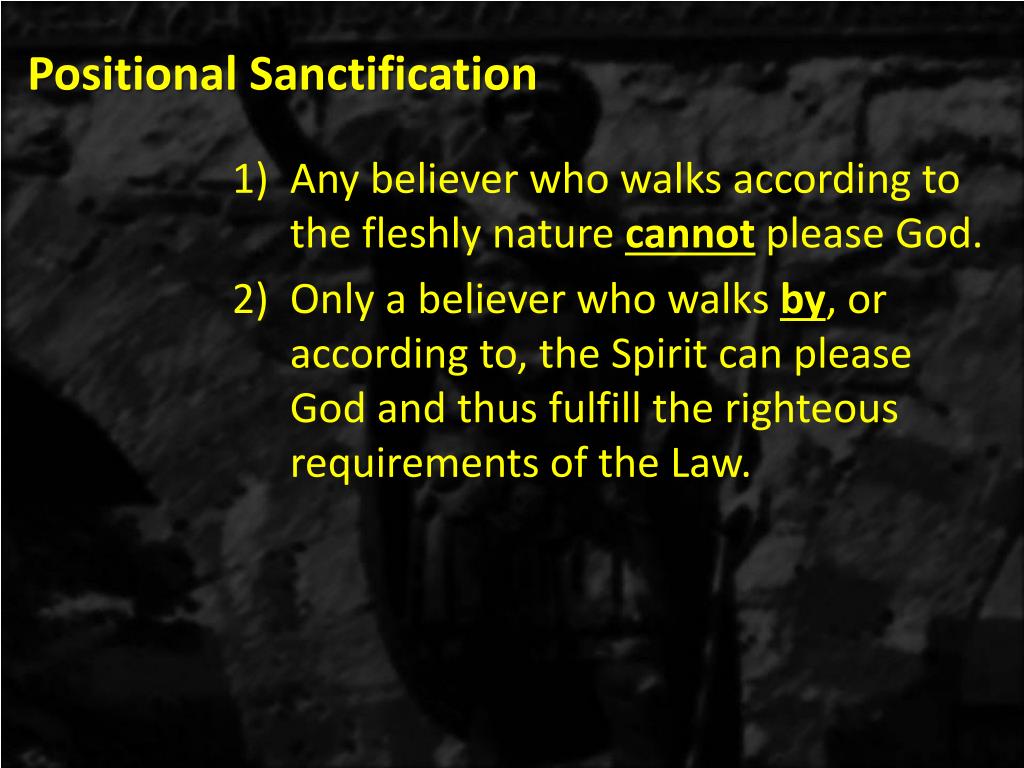 Positional Sanctification

1) Any believer who walks according to the fleshly nature cannot please God.

2) Only a believer who walks by, or according to, the Spirit can please God and thus fulfill the righteous requirements of the Law.